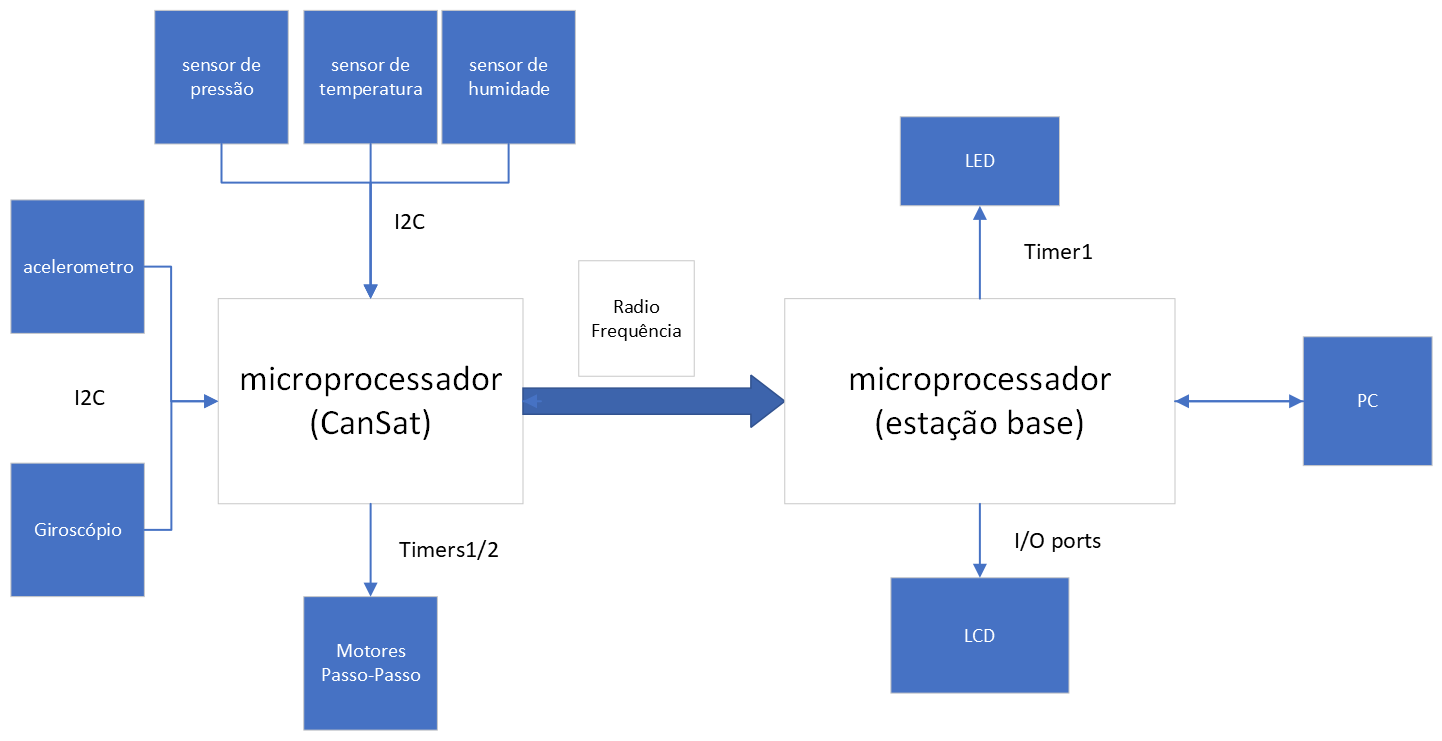 sensor de pressão

sensor de temperatura

sensor de humidade

I2C

acelerometro

I2C

Giroscópio

microprocessador (CanSat)

Timers1/2

Motores Passo-Passo

Radio Frequência

LED

Timer1

microprocessador (estação base)

PC

I/O ports

LCD